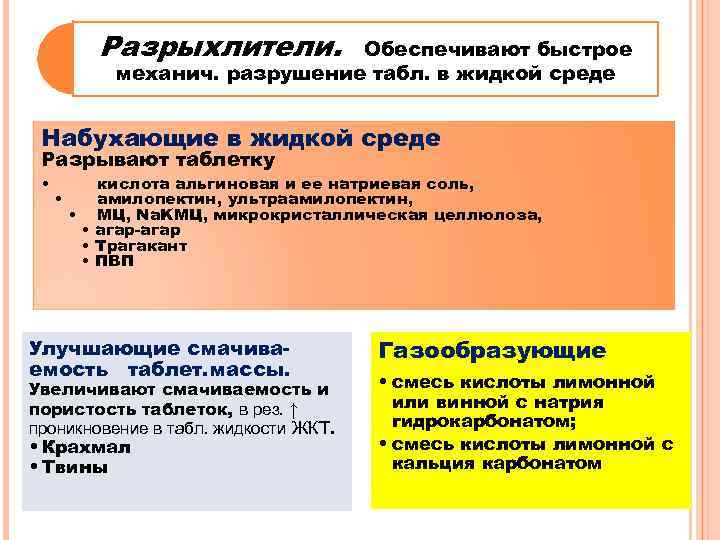 Разрыхлители. Обеспечивают быстрое механич. разрушение табл. в жидкой среде

Набухающие в жидкой среде
Разрывают таблетку
• кислота альгиновая и ее натриевая соль,
• амилопектин, ультраамилопектин,
• МЦ, NaКМЦ, микрокристаллическая целлюлоза,
• агар-агар
• Трагакант
• ПВП

Улучшающие смачиваемость таблет.массы.
Увеличивают смачиваемость и пористость таблеток, в рез. ↑ проникновение в табл. жидкости ЖКТ.
• Крахмал
• Твины

Газообразующие
• смесь кислоты лимонной или винной с натрия гидрокарбонатом;
• смесь кислоты лимонной с кальция карбонатом